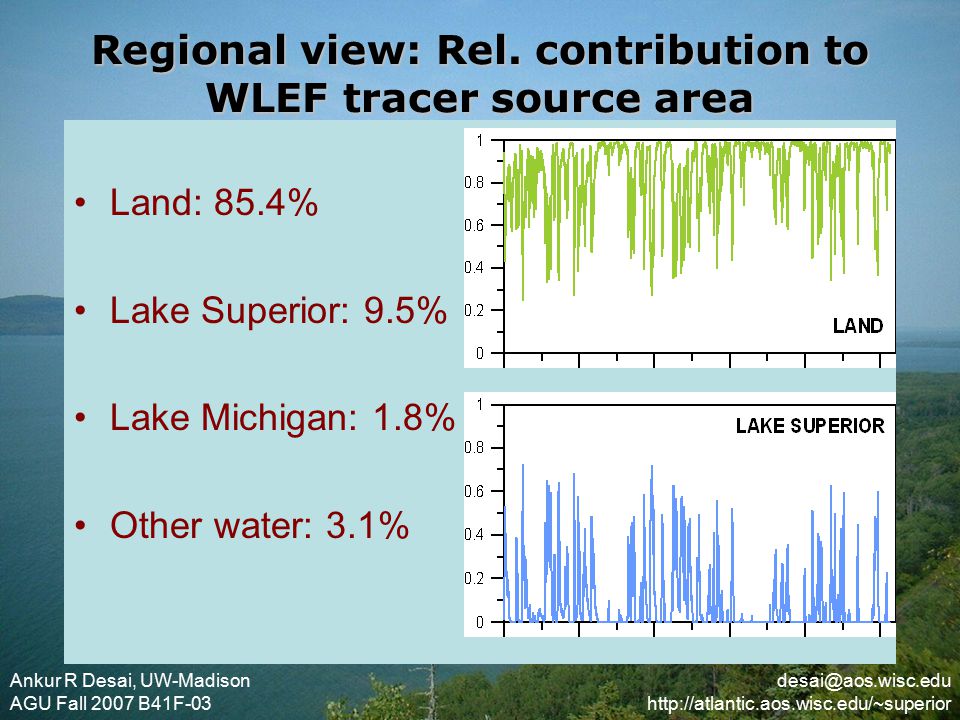 Regional view: Rel. contribution to WLEF tracer source area

• Land: 85.4%

• Lake Superior: 9.5%

• Lake Michigan: 1.8%

• Other water: 3.1%

1
0.8
0.6
0.4
0.2
0
LAND

1
0.8
0.6
0.4
0.2
0
LAKE SUPERIOR

Ankur R Desai, UW-Madison
AGU Fall 2007 B41F-03

desai@aos.wisc.edu
http://atlantic.aos.wisc.edu/~superior